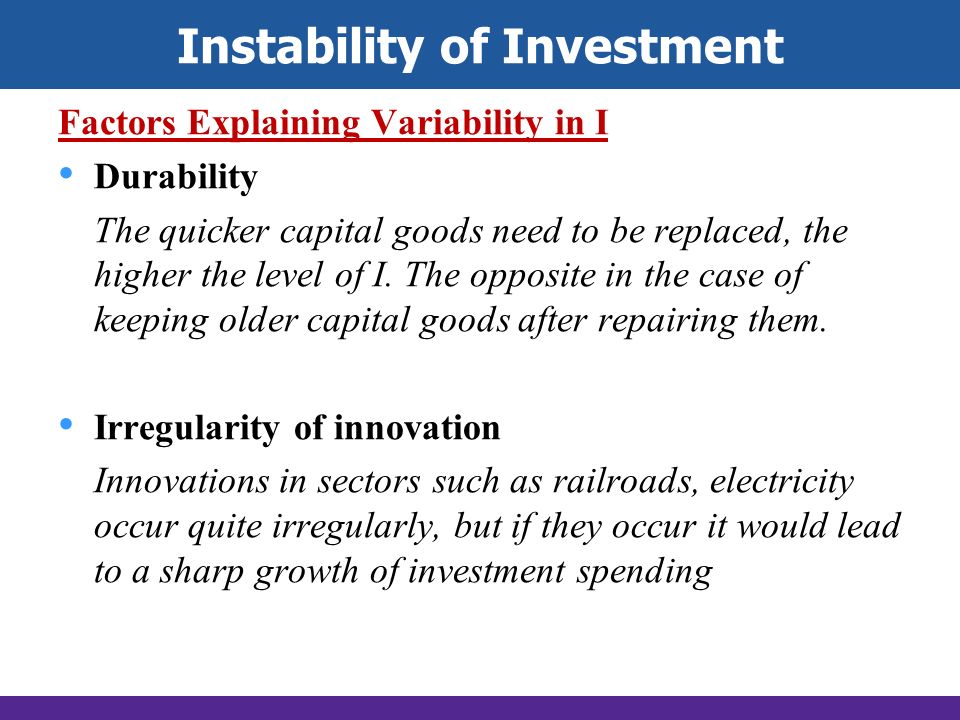 Instability of Investment

Factors Explaining Variability in I

• Durability

The quicker capital goods need to be replaced, the higher the level of I. The opposite in the case of keeping older capital goods after repairing them.

• Irregularity of innovation

Innovations in sectors such as railroads, electricity occur quite irregularly, but if they occur it would lead to a sharp growth of investment spending